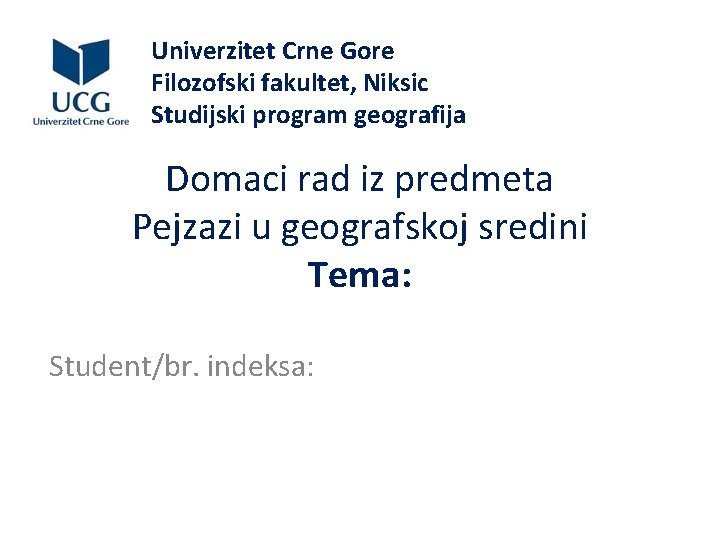 UCG
Univerzitet Crne Gore

Univerzitet Crne Gore
Filozofski fakultet, Niksic
Studijski program geografija

Domaci rad iz predmeta
Pejzazi u geografskoj sredini
Tema:

Student/br. indeksa: